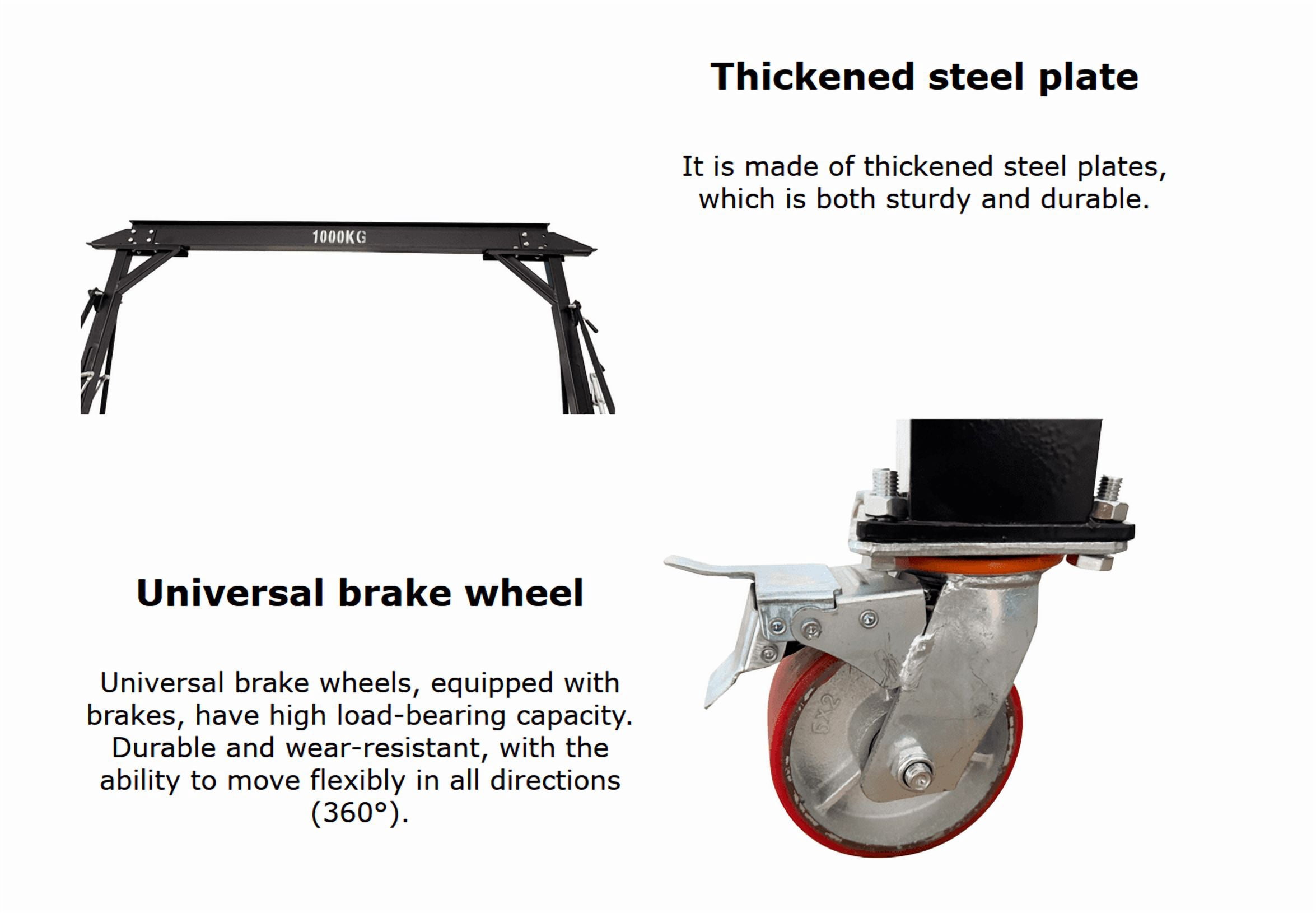 Thickened steel plate

It is made of thickened steel plates, which is both sturdy and durable.

1000KG

Universal brake wheel

Universal brake wheels, equipped with brakes, have high load-bearing capacity. Durable and wear-resistant, with the ability to move flexibly in all directions (360°).

5X2